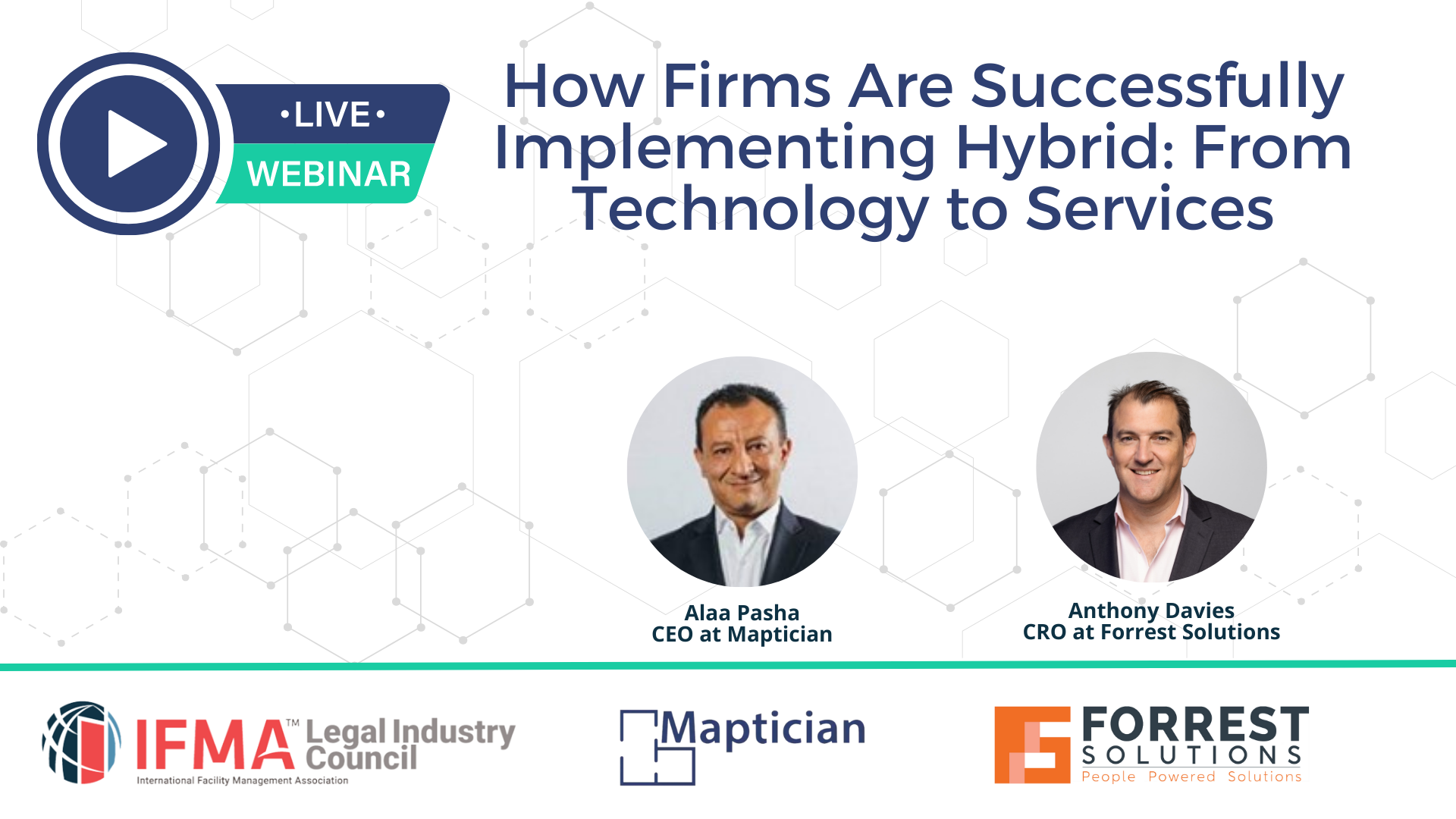 •LIVE•
WEBINAR

How Firms Are Successfully Implementing Hybrid: From Technology to Services

Alaa Pasha
CEO at Maptician

Anthony Davies
CRO at Forrest Solutions

IFMA™ Legal Industry Council
International Facility Management Association

Maptician

FORREST SOLUTIONS
People Powered Solutions